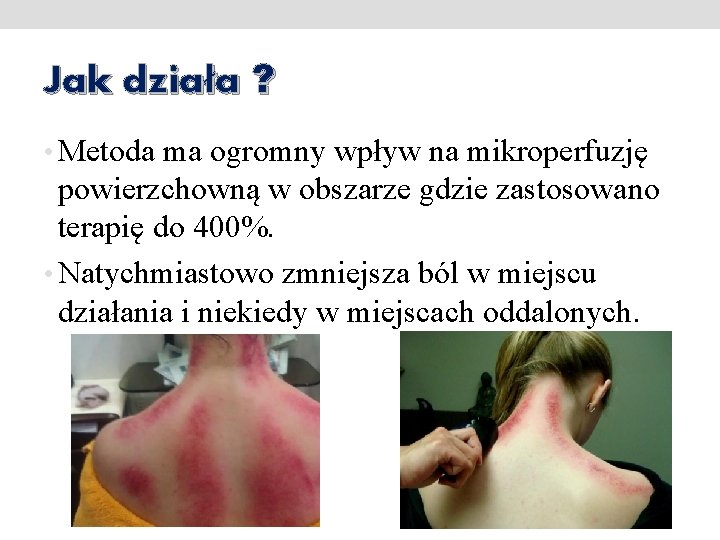 Jak działa ?

• Metoda ma ogromny wpływ na mikroperfuzję powierzchowną w obszarze gdzie zastosowano terapię do 400%.

• Natychmiastowo zmniejsza ból w miejscu działania i niekiedy w miejscach oddalonych.